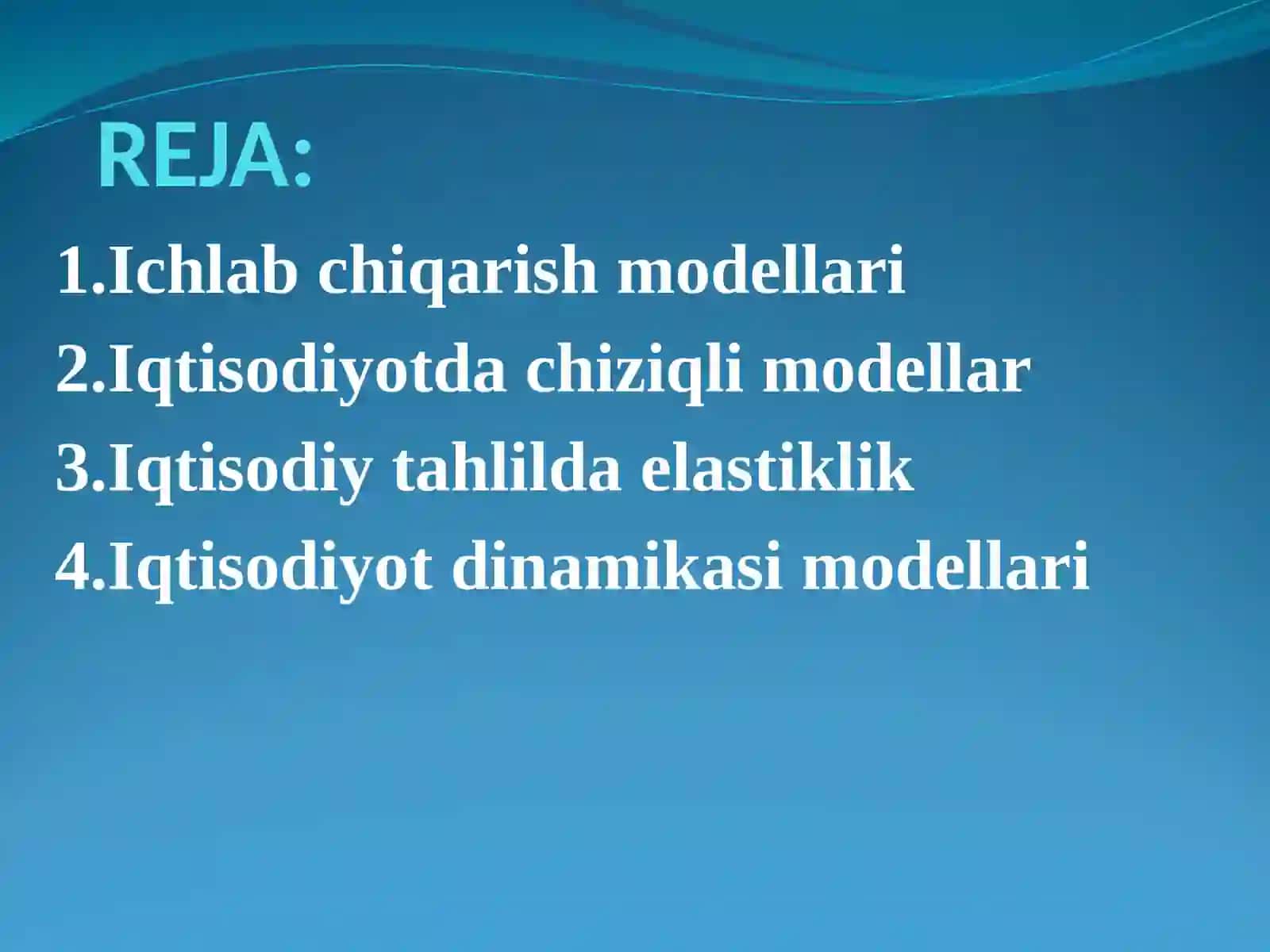 REJA:

1.Ichlab chiqarish modellari
2.Iqtisodiyotda chiziqli modellar
3.Iqtisodiy tahlilda elastiklik
4.Iqtisodiyot dinamikasi modellari